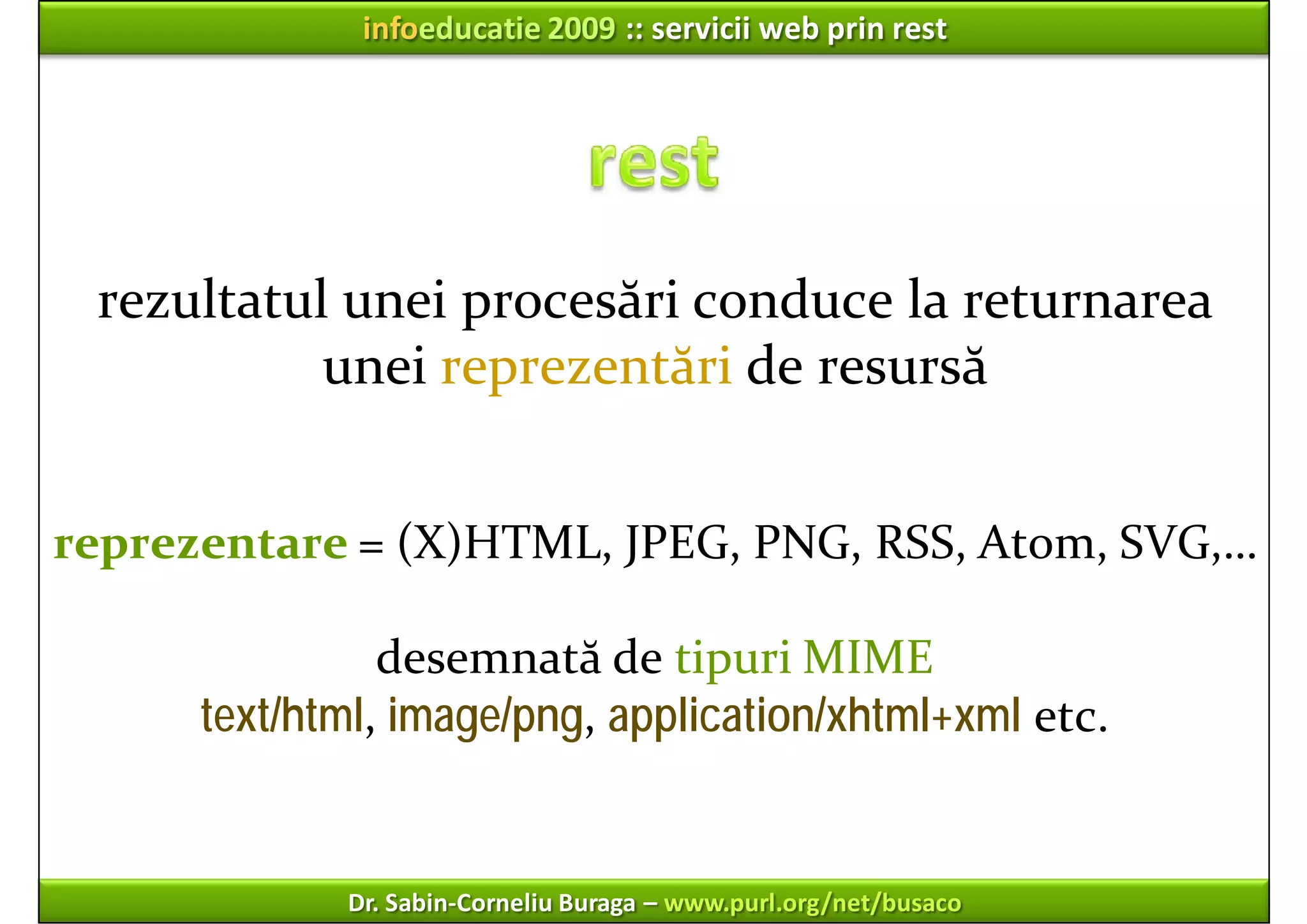 infoeducatie 2009 :: servicii web prin rest

rest

rezultatul unei procesări conduce la returnarea unei reprezentări de resursă

reprezentare = (X)HTML, JPEG, PNG, RSS, Atom, SVG,...

desemnată de tipuri MIME
text/html, image/png, application/xhtml+xml etc.

Dr. Sabin-Corneliu Buraga – www.purl.org/net/busaco